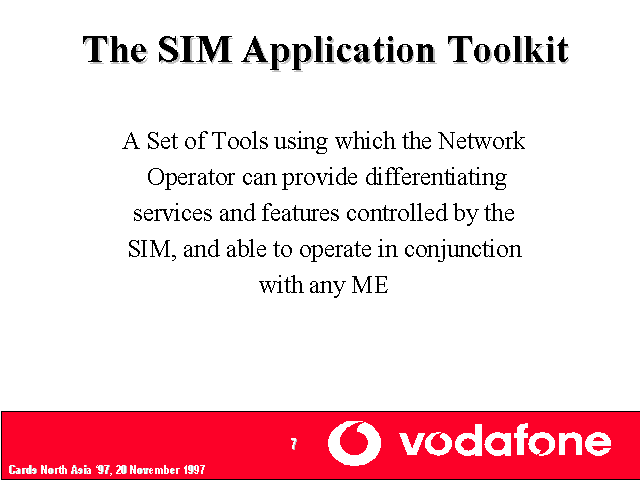 The SIM Application Toolkit

A Set of Tools using which the Network Operator can provide differentiating services and features controlled by the SIM, and able to operate in conjunction with any ME

7

vodafone

Cards North Asia '97, 20 November 1997